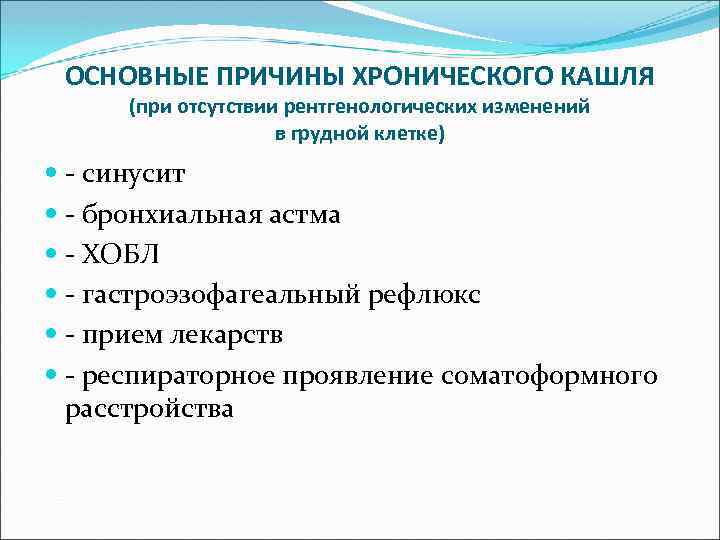 ОСНОВНЫЕ ПРИЧИНЫ ХРОНИЧЕСКОГО КАШЛЯ
(при отсутствии рентгенологических изменений в грудной клетке)

- синусит
- бронхиальная астма
- ХОБЛ
- гастроэзофагеальный рефлюкс
- прием лекарств
- респираторное проявление соматоформного расстройства